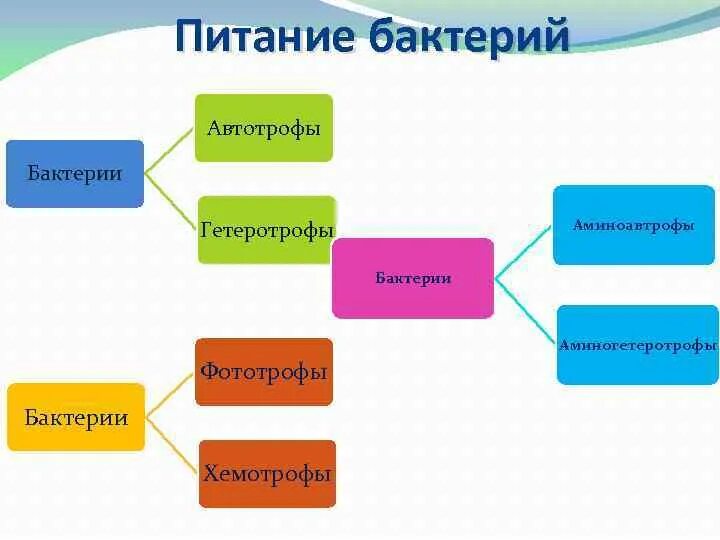 Питание бактерий

Бактерии

Автотрофы

Гетеротрофы

Бактерии

Аминоавтрофы

Аминогетеротрофы

Бактерии

Фототрофы

Хемотрофы